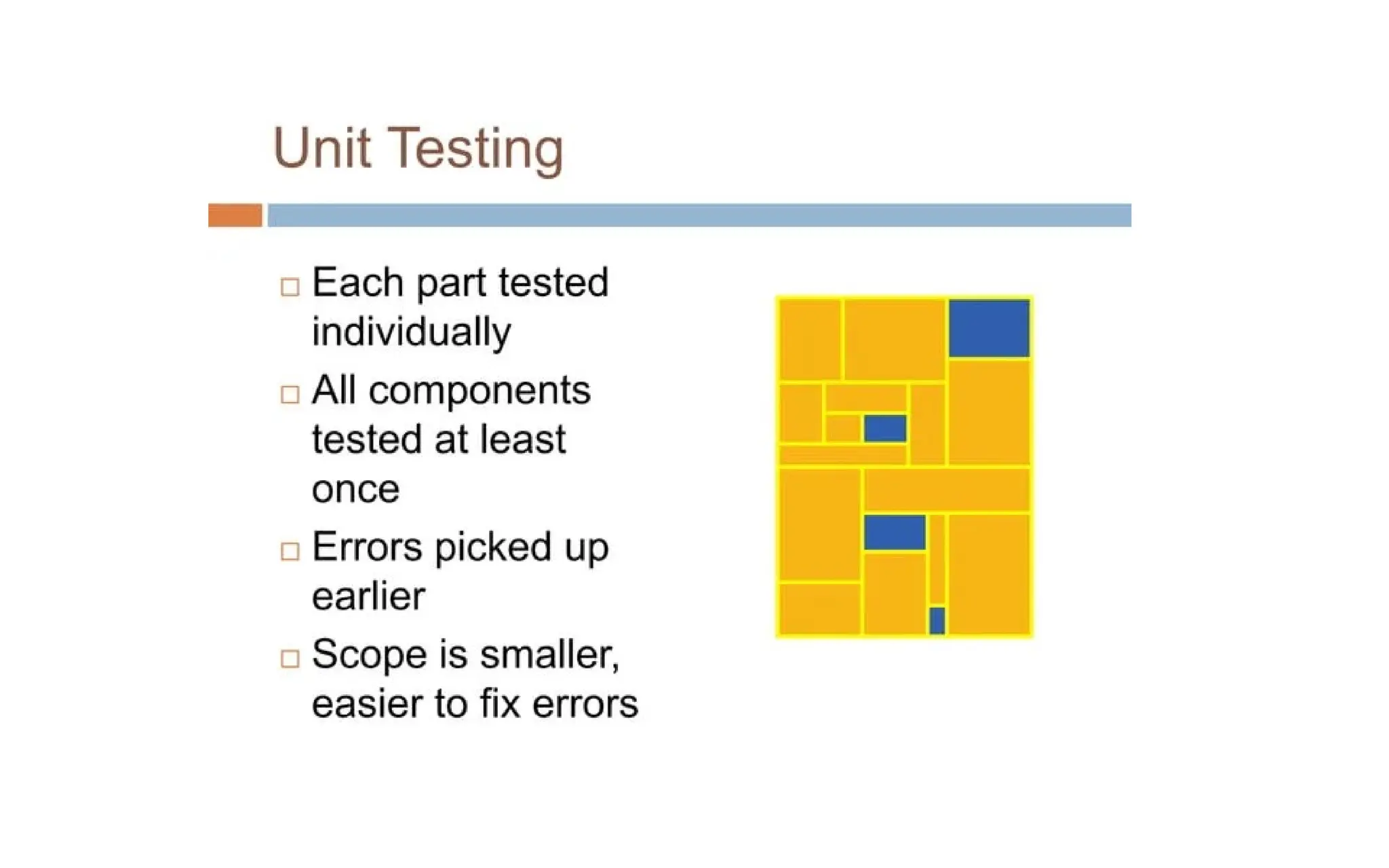 Unit Testing

□ Each part tested individually

□ All components tested at least once

□ Errors picked up earlier

□ Scope is smaller, easier to fix errors